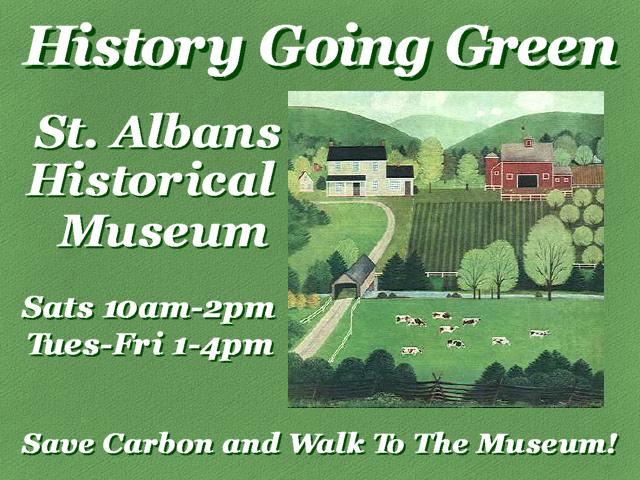 History Going Green

St. Albans Historical Museum

Sats 10am-2pm
Tues-Fri 1-4pm

Save Carbon and Walk To The Museum!